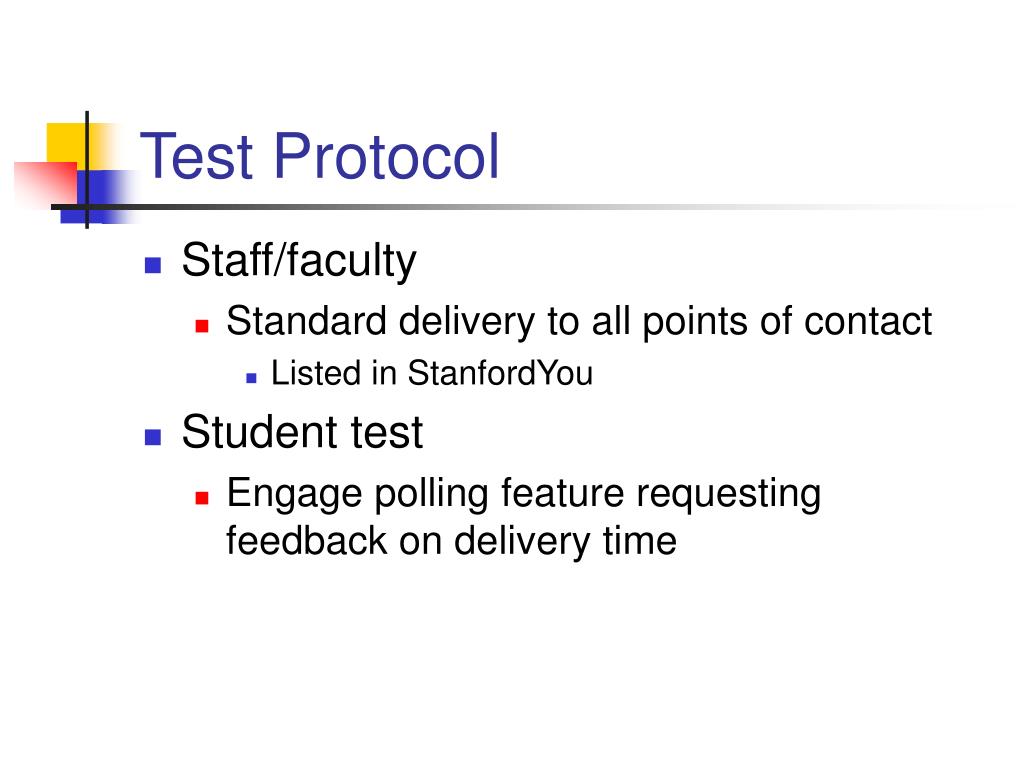 Test Protocol

Staff/faculty

Standard delivery to all points of contact

Listed in StanfordYou

Student test

Engage polling feature requesting feedback on delivery time